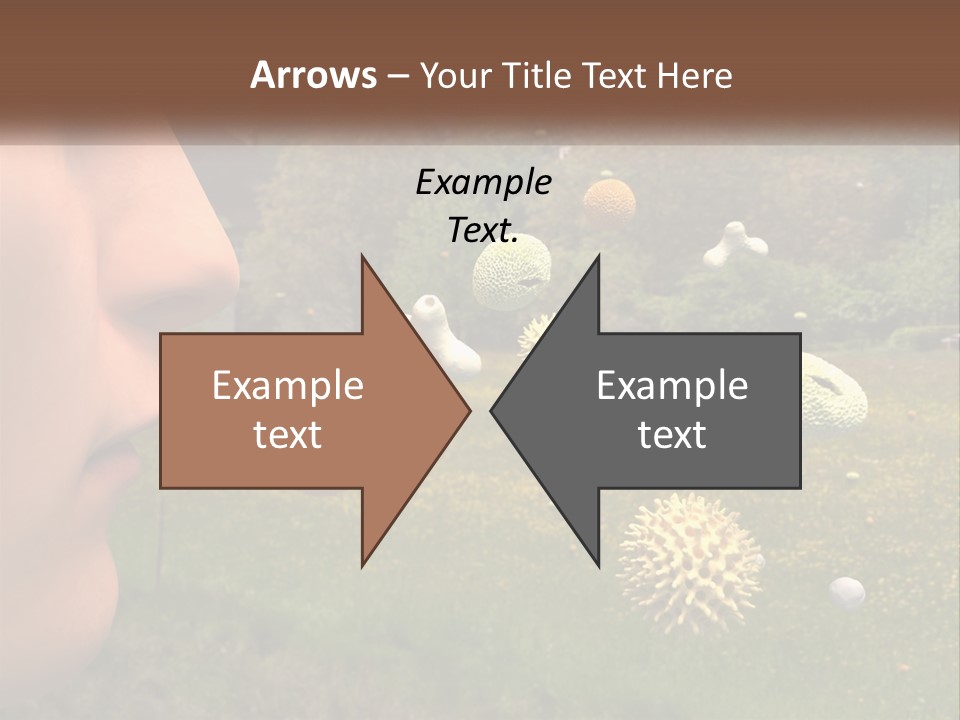 Arrows – Your Title Text Here

Example Text.

Example text

Example text